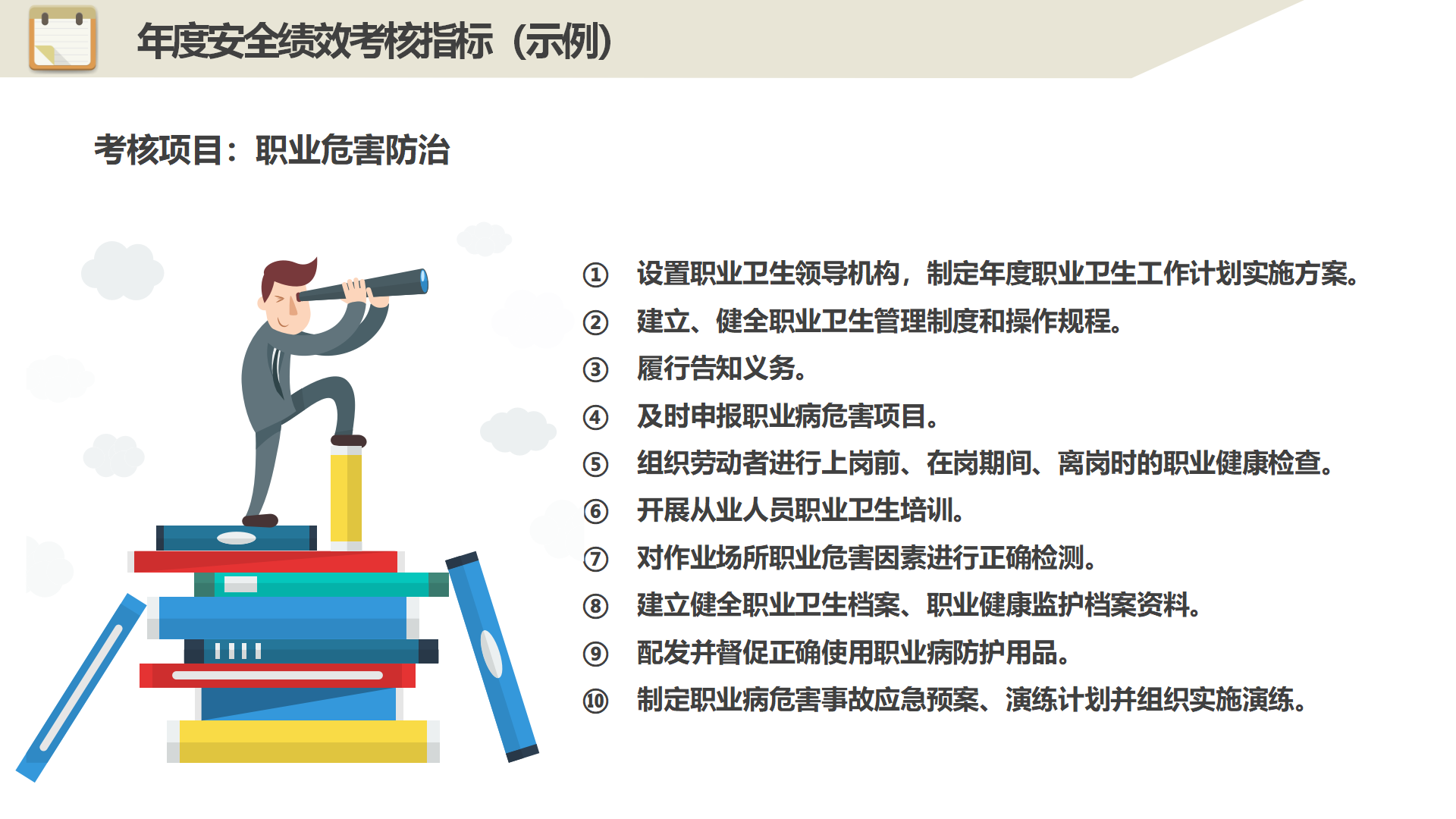 年度安全绩效考核指标（示例）

考核项目：职业危害防治

① 设置职业卫生领导机构，制定年度职业卫生工作计划实施方案。
② 建立、健全职业卫生管理制度和操作规程。
③ 履行告知义务。
④ 及时申报职业病危害项目。
⑤ 组织劳动者进行上岗前、在岗期间、离岗时的职业健康检查。
⑥ 开展从业人员职业卫生培训。
⑦ 对作业场所职业危害因素进行正确检测。
⑧ 建立健全职业卫生档案、职业健康监护档案资料。
⑨ 配发并督促正确使用职业病防护用品。
⑩ 制定职业病危害事故应急预案、演练计划并组织实施演练。